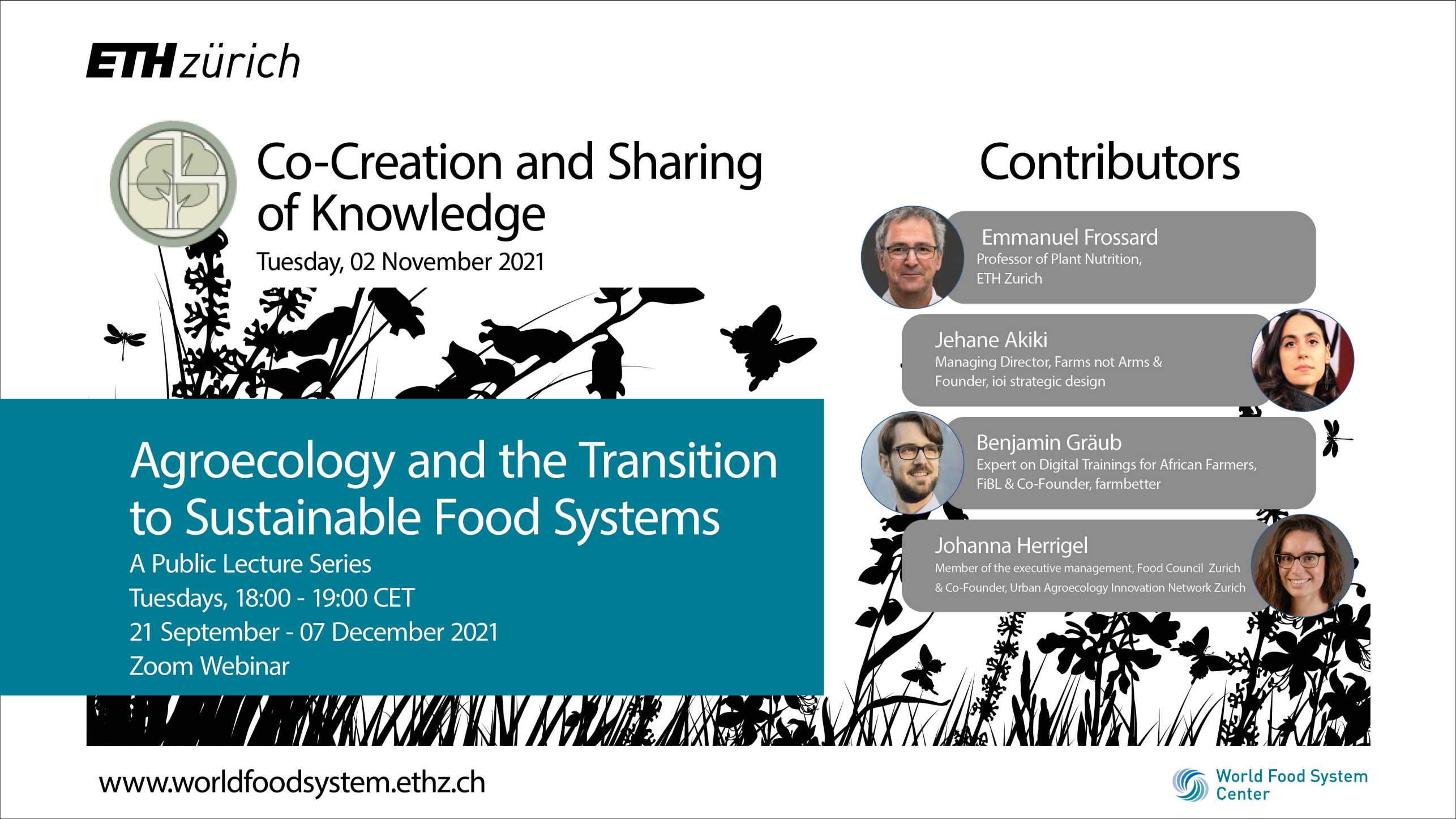 ETH zürich

Co-Creation and Sharing of Knowledge
Tuesday, 02 November 2021

Agroecology and the Transition to Sustainable Food Systems
A Public Lecture Series
Tuesdays, 18:00 - 19:00 CET
21 September - 07 December 2021
Zoom Webinar

Contributors

Emmanuel Frossard
Professor of Plant Nutrition, ETH Zurich

Jehane Akiki
Managing Director, Farms not Arms & Founder, ioi strategic design

Benjamin Gräub
Expert on Digital Trainings for African Farmers, FiBL & Co-Founder, farmbetter

Johanna Herrigel
Member of the executive management, Food Council Zurich & Co-Founder, Urban Agroecology Innovation Network Zurich

www.worldfoodsystem.ethz.ch

World Food System Center